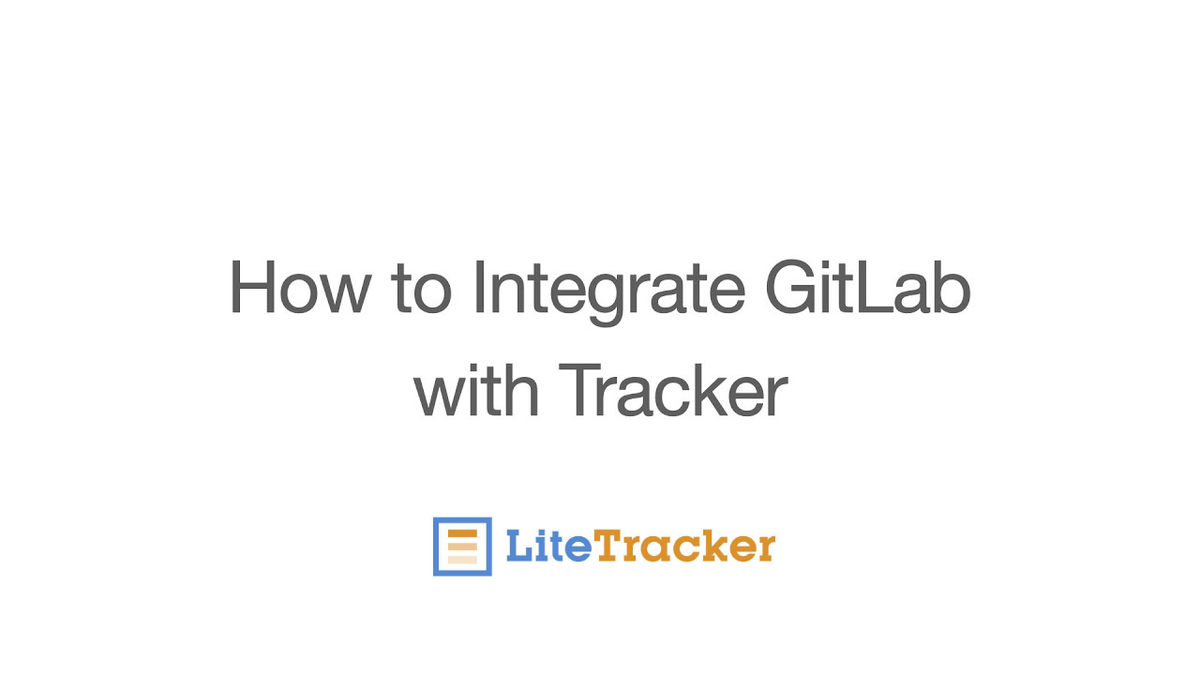 How to Integrate GitLab with Tracker

LiteTracker